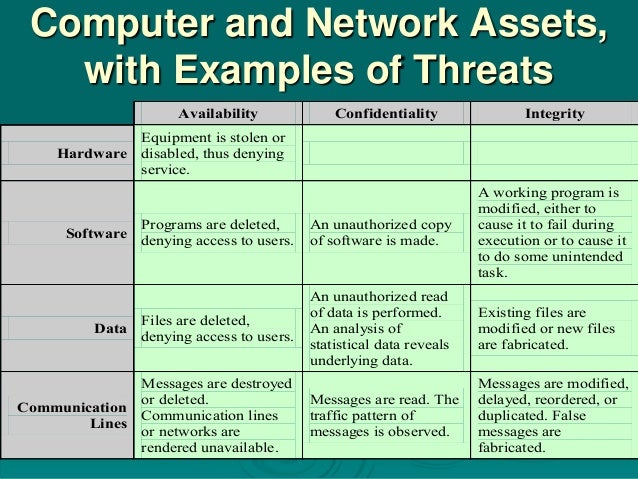 Computer and Network Assets, with Examples of Threats

| | Availability | Confidentiality | Integrity |
|---|---|---|---|
| Hardware | Equipment is stolen or disabled, thus denying service. | | |
| Software | Programs are deleted, denying access to users. | An unauthorized copy of software is made. | A working program is modified, either to cause it to fail during execution or to cause it to do some unintended task. |
| Data | Files are deleted, denying access to users. | An unauthorized read of data is performed. An analysis of statistical data reveals underlying data. | Existing files are modified or new files are fabricated. |
| Communication Lines | Messages are destroyed or deleted. Communication lines or networks are rendered unavailable. | Messages are read. The traffic pattern of messages is observed. | Messages are modified, delayed, reordered, or duplicated. False messages are fabricated. |